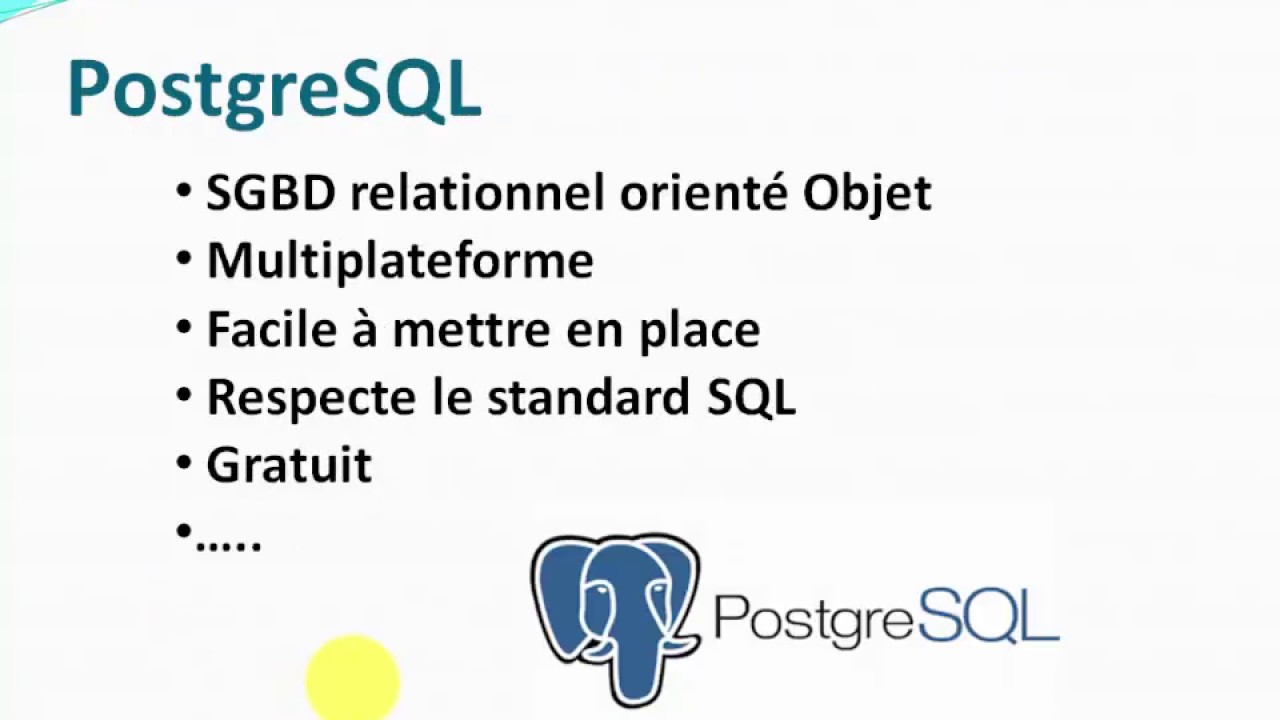 PostgreSQL

• SGBD relationnel orienté Objet
• Multiplateforme
• Facile à mettre en place
• Respecte le standard SQL
• Gratuit
•.....

PostgreSQL